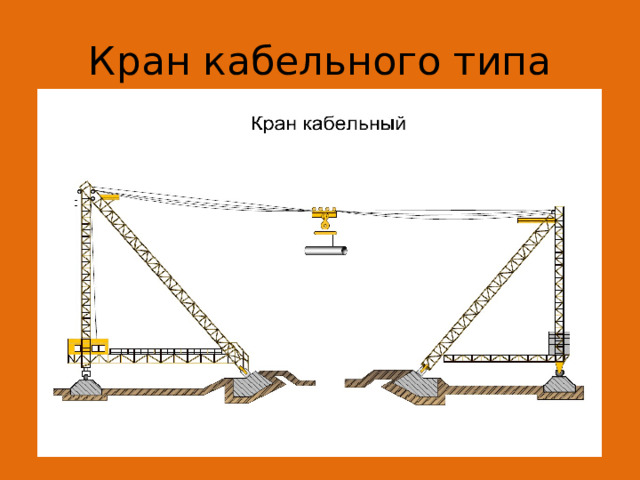 Кран кабельного типа

Кран кабельный